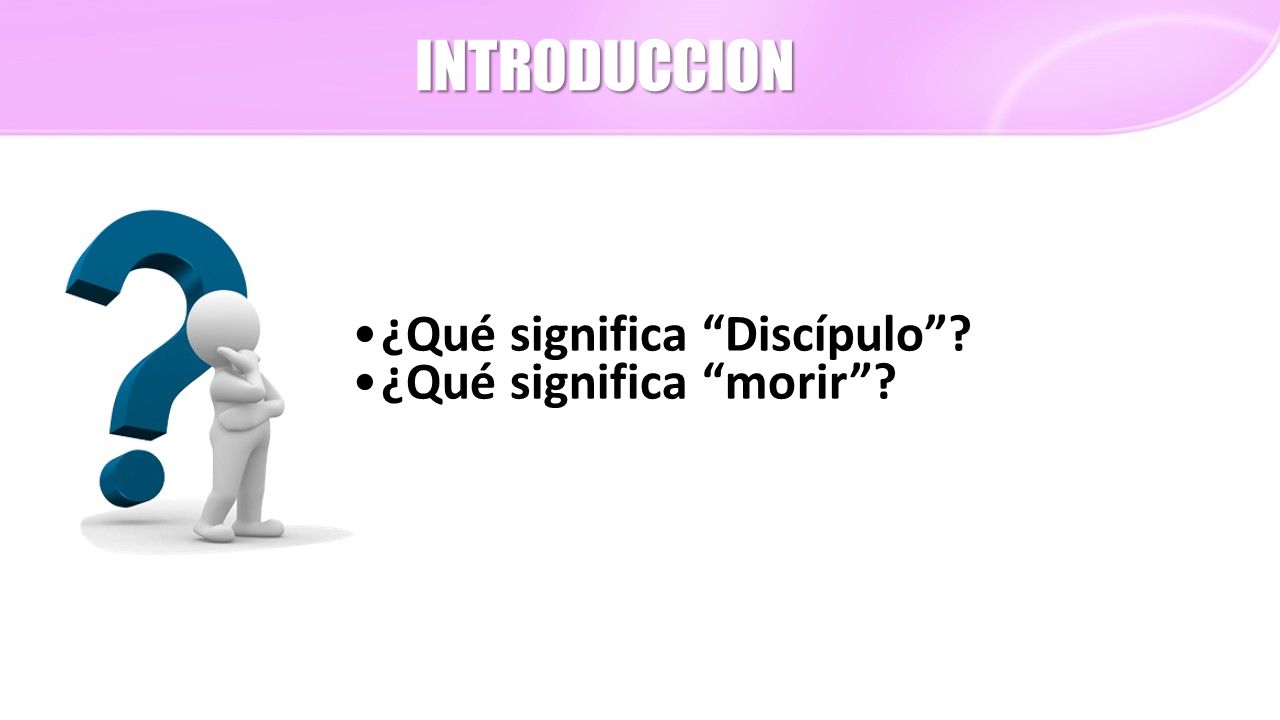 INTRODUCCION

• ¿Qué significa “Discípulo”?
• ¿Qué significa “morir”?